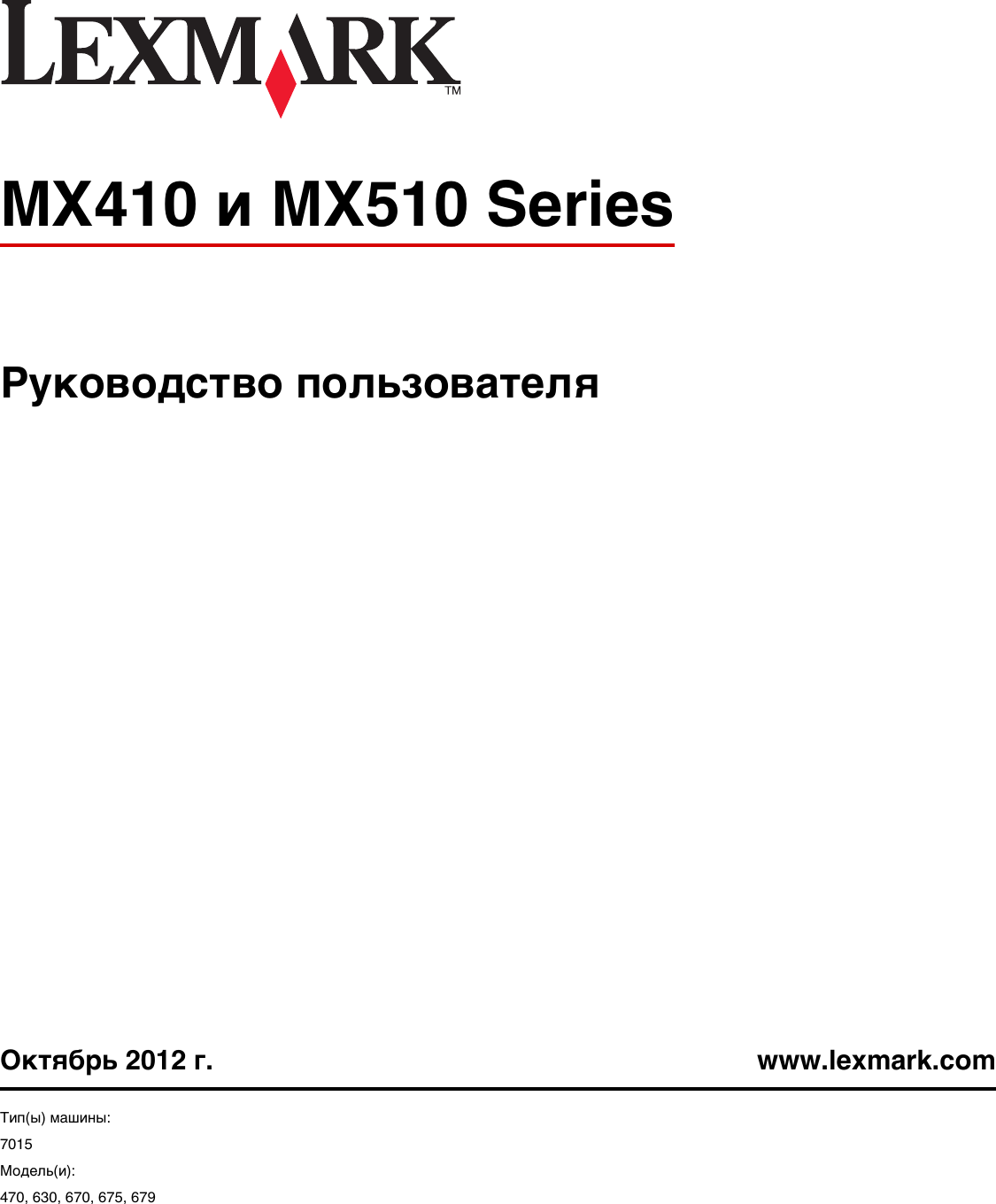 LEXMARK™

MX410 и MX510 Series

Руководство пользователя

Октябрь 2012 г.

www.lexmark.com

Тип(ы) машины:

7015

Модель(и):

470, 630, 670, 675, 679